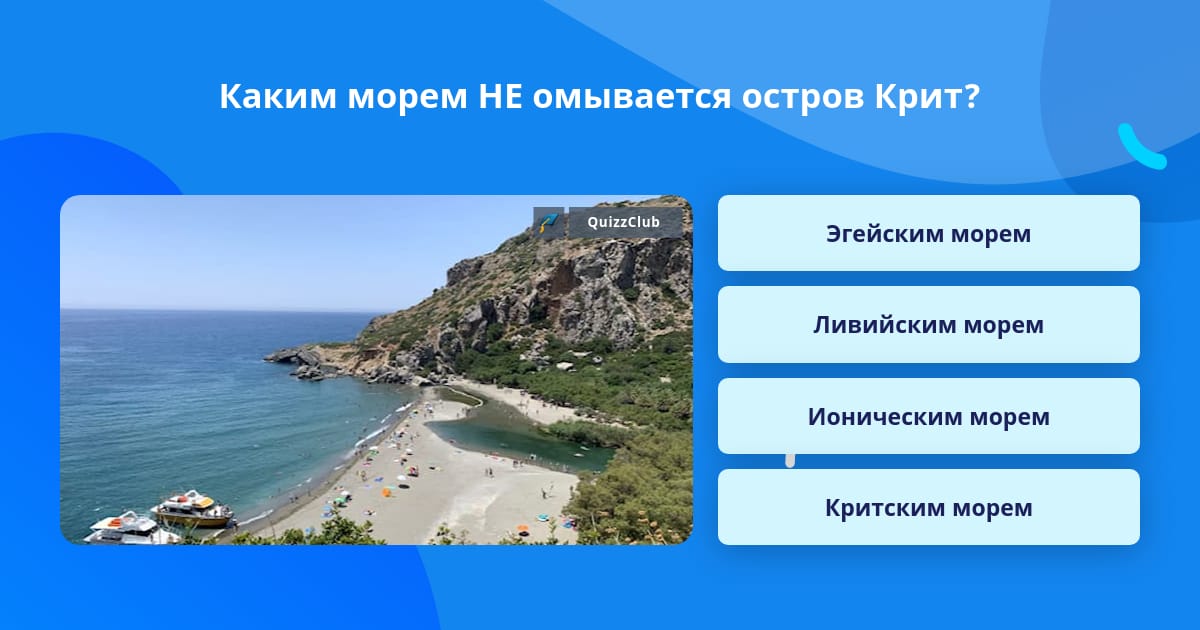 Каким морем НЕ омывается остров Крит?

QuizzClub

Эгейским морем

Ливийским морем

Ионическим морем

Критским морем